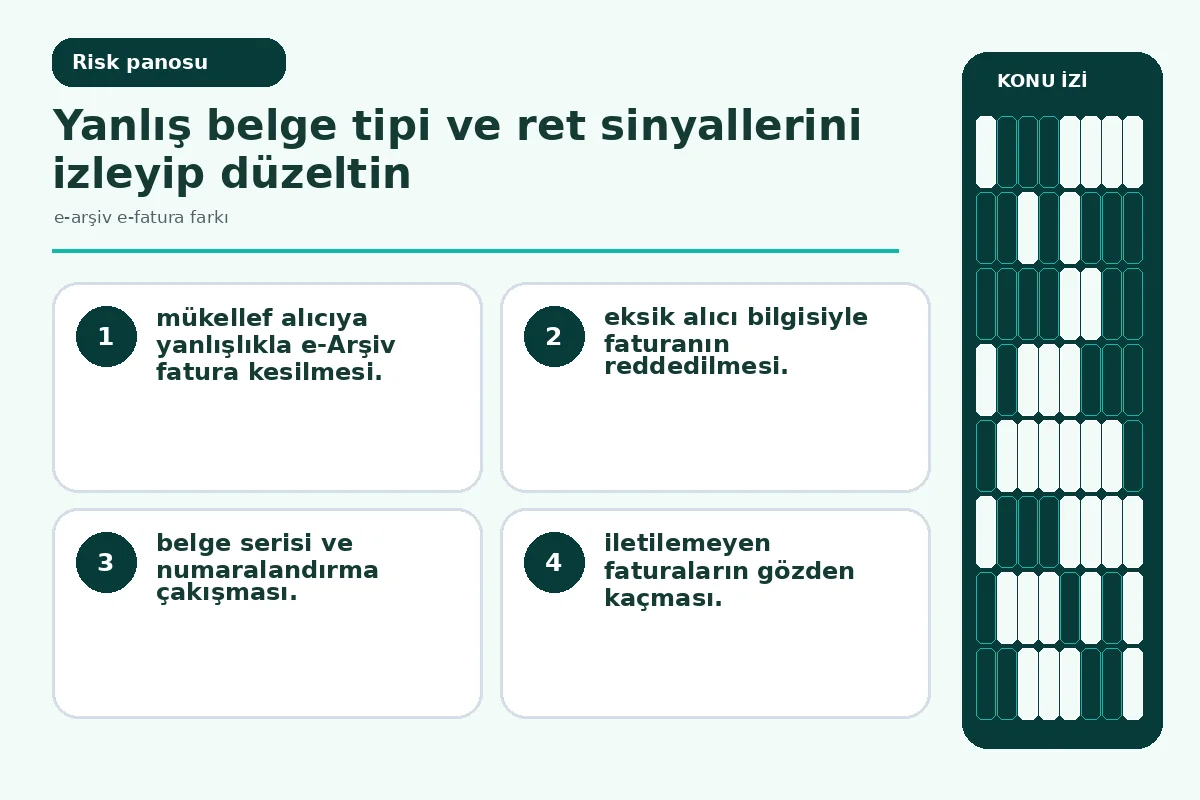 Risk panosu

Yanlış belge tipi ve ret sinyallerini izleyip düzeltin

e-arşiv e-fatura farkı

1 mükellef alıcıya yanlışlıkla e-Arşiv fatura kesilmesi.

2 eksik alıcı bilgisiyle faturanın reddedilmesi.

3 belge serisi ve numaralandırma çakışması.

4 iletilemeyen faturaların gözden kaçması.

KONU İZİ